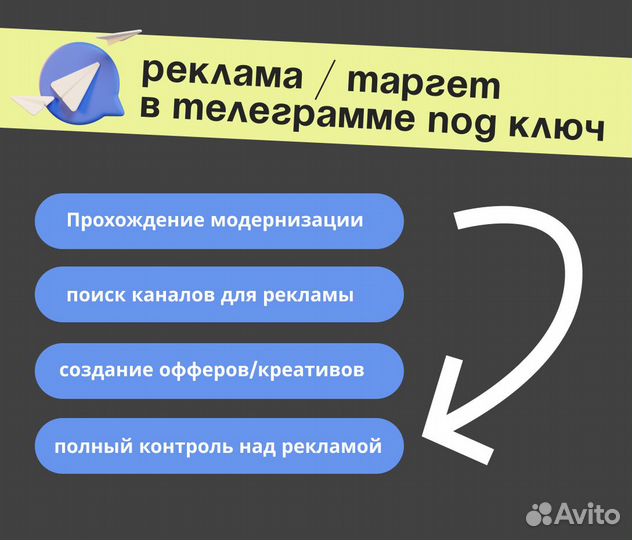 реклама / таргет
в телеграмме под ключ

Прохождение модернизации

поиск каналов для рекламы

создание офферов/креативов

полный контроль над рекламой

Avito